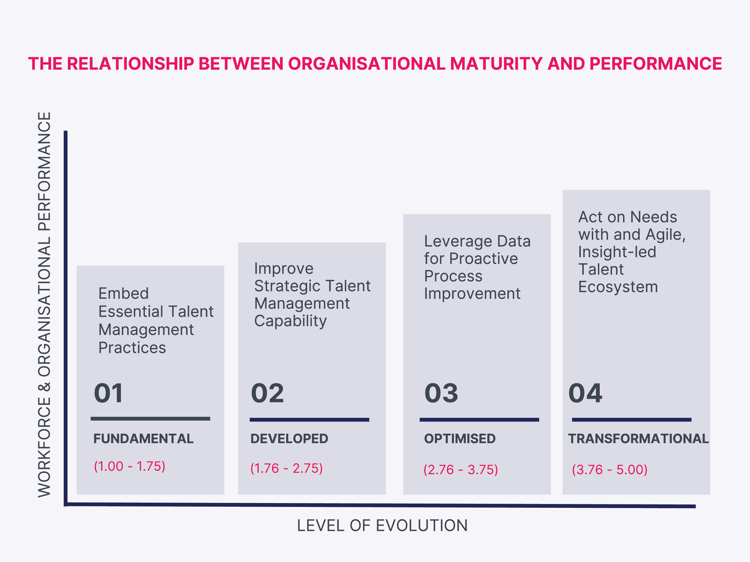 THE RELATIONSHIP BETWEEN ORGANISATIONAL MATURITY AND PERFORMANCE

WORKFORCE & ORGANISATIONAL PERFORMANCE

Embed Essential Talent Management Practices

01

FUNDAMENTAL

(1.00 - 1.75)

Improve Strategic Talent Management Capability

02

DEVELOPED

(1.76 - 2.75)

Leverage Data for Proactive Process Improvement

03

OPTIMISED

(2.76 - 3.75)

Act on Needs with and Agile, Insight-led Talent Ecosystem

04

TRANSFORMATIONAL

(3.76 - 5.00)

LEVEL OF EVOLUTION